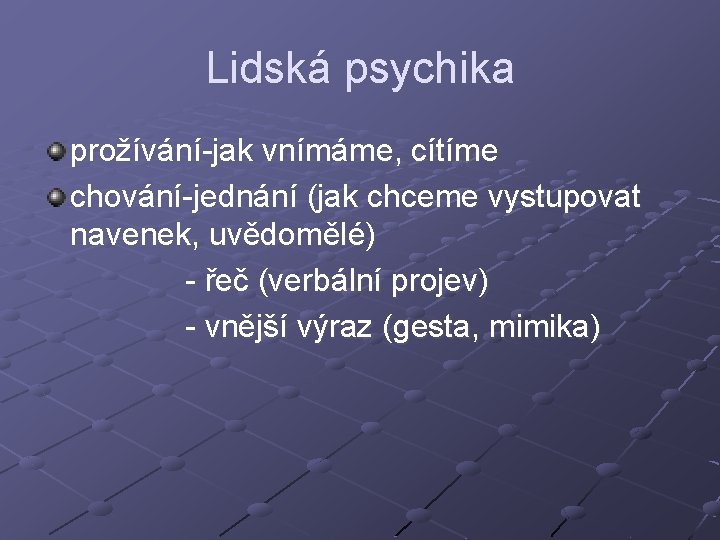 Lidská psychika

prožívání-jak vnímáme, cítíme

chování-jednání (jak chceme vystupovat navenek, uvědomělé)

- řeč (verbální projev)

- vnější výraz (gesta, mimika)